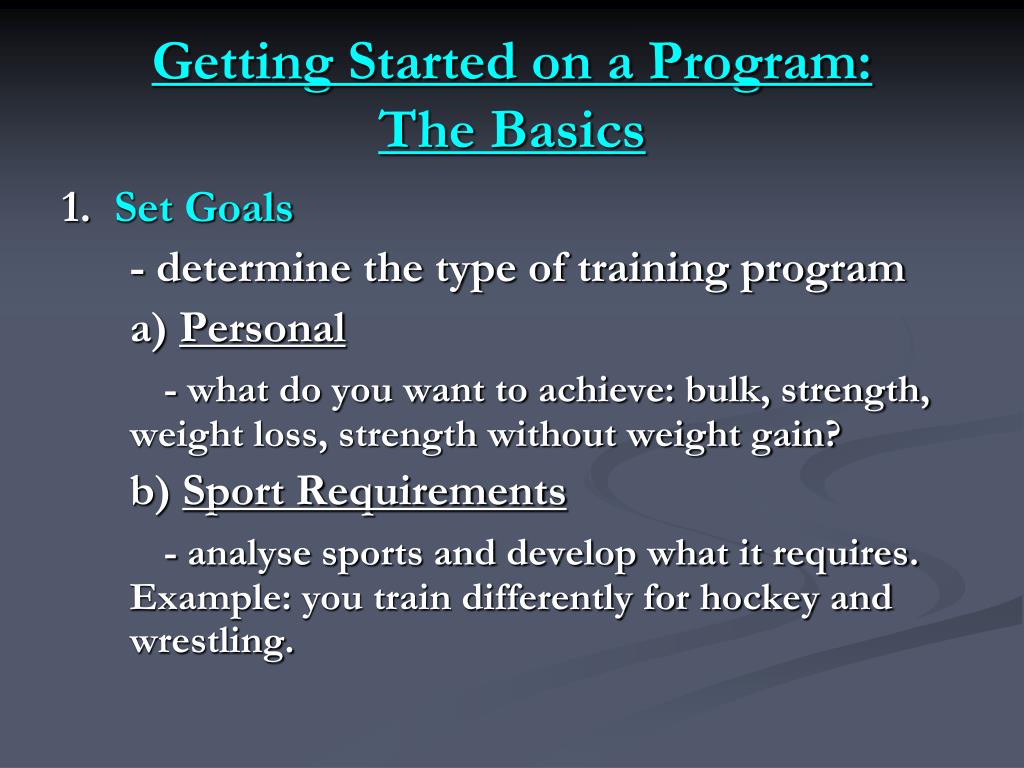 Getting Started on a Program:
The Basics

1. Set Goals

- determine the type of training program

a) Personal

- what do you want to achieve: bulk, strength, weight loss, strength without weight gain?

b) Sport Requirements

- analyse sports and develop what it requires. Example: you train differently for hockey and wrestling.